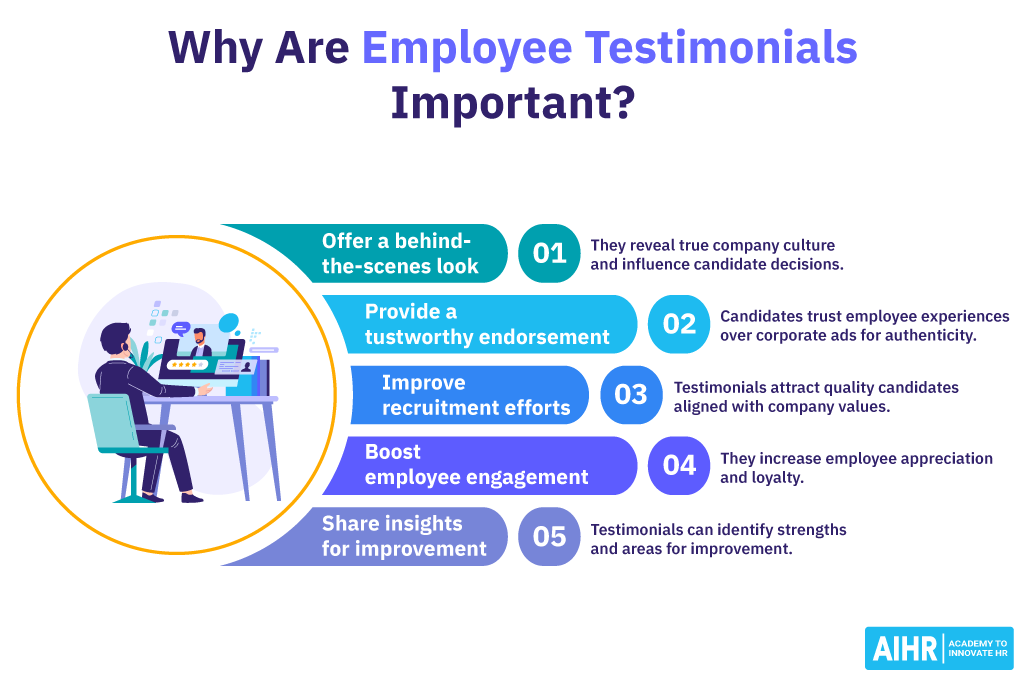 Why Are Employee Testimonials Important?

Offer a behind-the-scenes look
01
They reveal true company culture and influence candidate decisions.

Provide a tustworthy endorsement
02
Candidates trust employee experiences over corporate ads for authenticity.

Improve recruitment efforts
03
Testimonials attract quality candidates aligned with company values.

Boost employee engagement
04
They increase employee appreciation and loyalty.

Share insights for improvement
05
Testimonials can identify strengths and areas for improvement.

AIHR ACADEMY TO INNOVATE HR